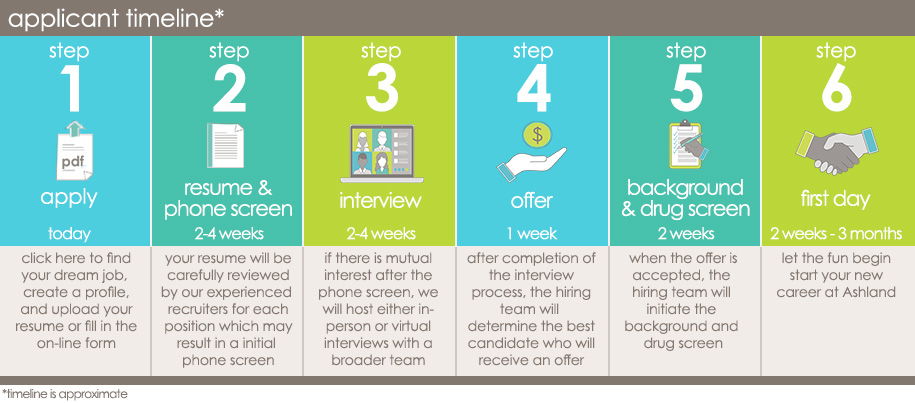 applicant timeline*

step 1
pdf
apply
today
click here to find your dream job, create a profile, and upload your resume or fill in the on-line form

step 2
resume & phone screen
2-4 weeks
your resume will be carefully reviewed by our experienced recruiters for each position which may result in a initial phone screen

step 3
interview
2-4 weeks
if there is mutual interest after the phone screen, we will host either in-person or virtual interviews with a broader team

step 4
$
offer
1 week
after completion of the interview process, the hiring team will determine the best candidate who will receive an offer

step 5
background & drug screen
2 weeks
when the offer is accepted, the hiring team will initiate the background and drug screen

step 6
first day
2 weeks - 3 months
let the fun begin start your new career at Ashland

*timeline is approximate